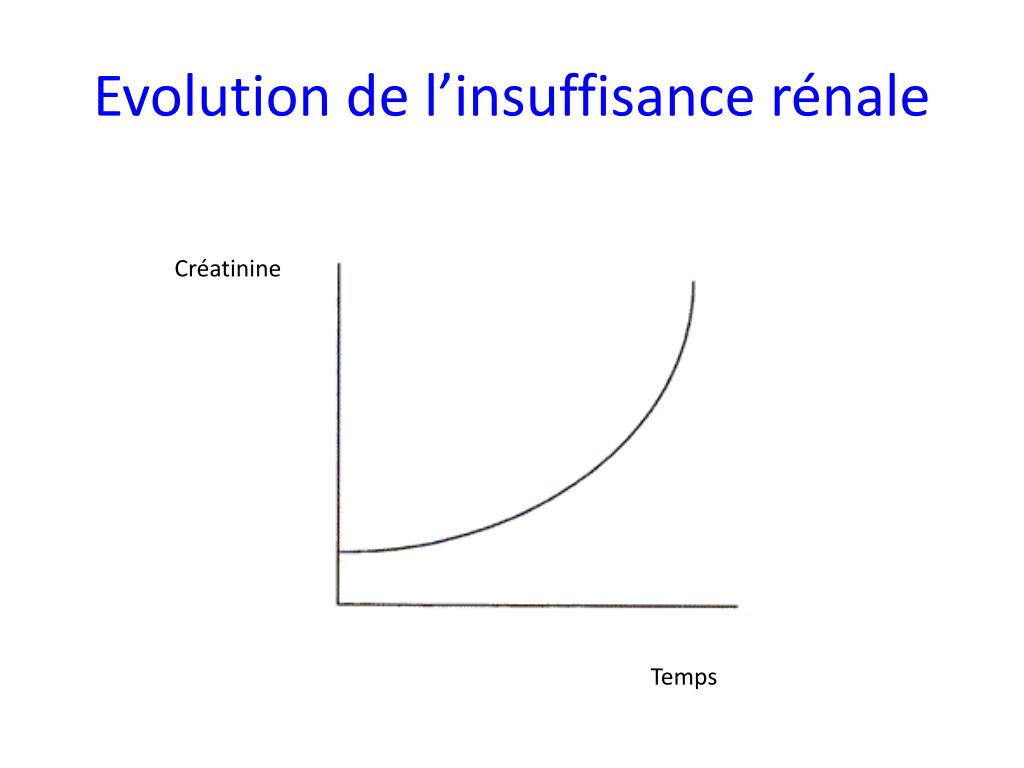 Evolution de l’insuffisance rénale

Créatinine

Temps